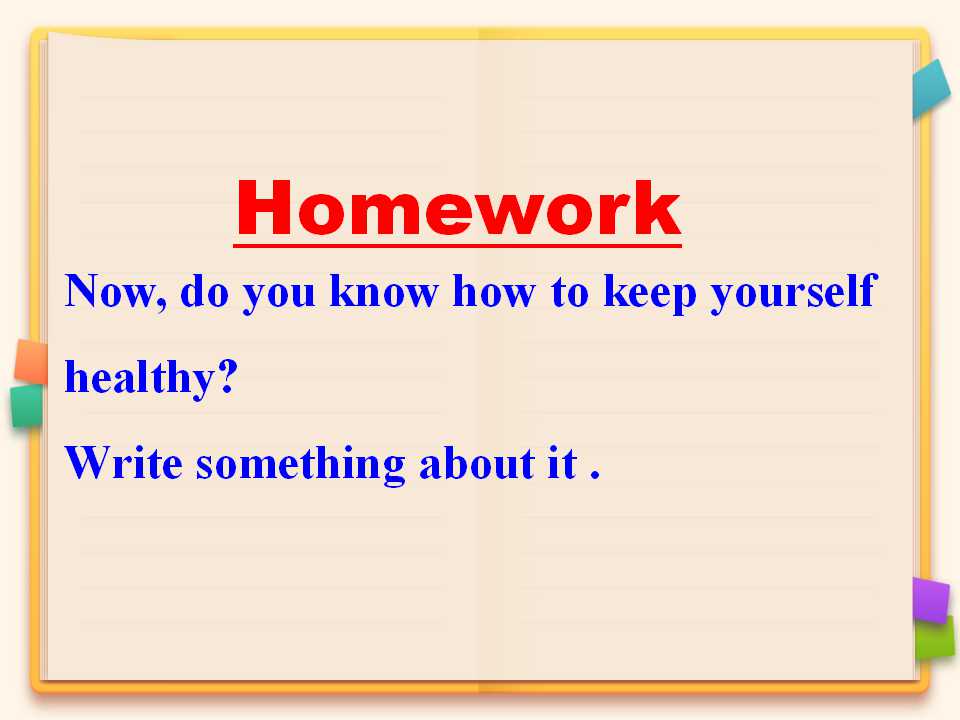 Homework

Now, do you know how to keep yourself healthy?

Write something about it .